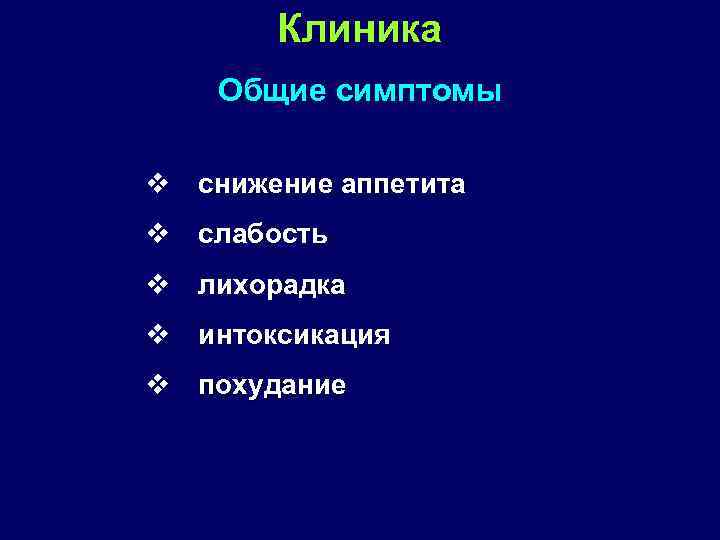 Клиника

Общие симптомы

❖ снижение аппетита
❖ слабость
❖ лихорадка
❖ интоксикация
❖ похудание